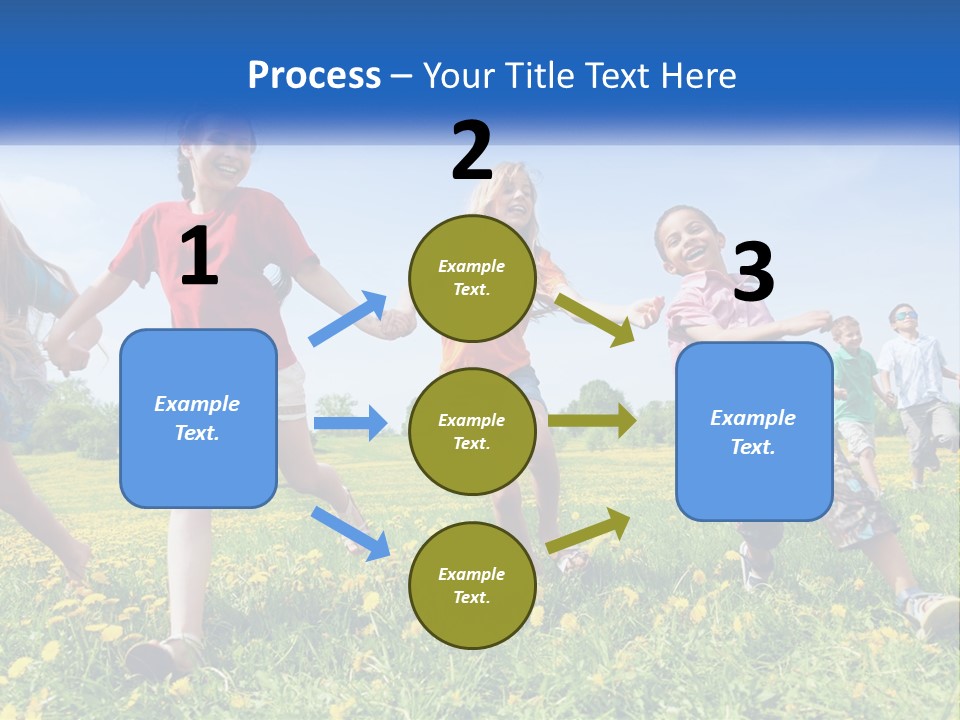 Process – Your Title Text Here

1

Example Text.

2

Example Text.

Example Text.

Example Text.

3

Example Text.